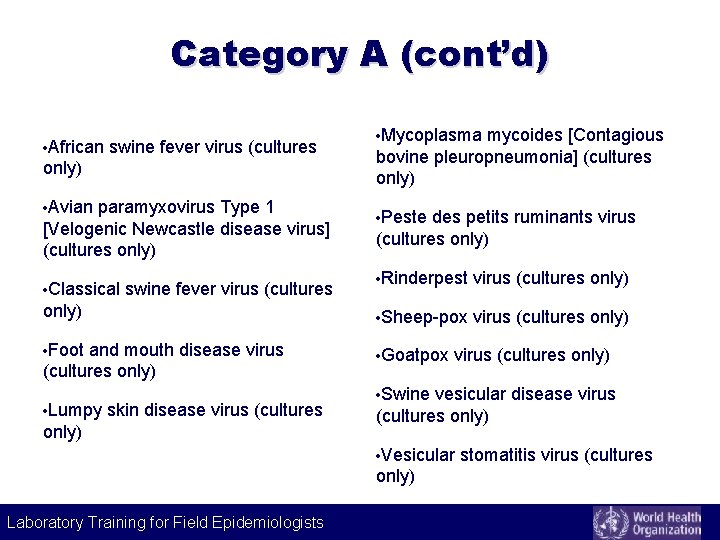 Category A (cont'd)

•African swine fever virus (cultures only)

•Avian paramyxovirus Type 1 [Velogenic Newcastle disease virus] (cultures only)

•Classical swine fever virus (cultures only)

•Foot and mouth disease virus (cultures only)

•Lumpy skin disease virus (cultures only)

•Mycoplasma mycoides [Contagious bovine pleuropneumonia] (cultures only)

•Peste des petits ruminants virus (cultures only)

•Rinderpest virus (cultures only)

•Sheep-pox virus (cultures only)

•Goatpox virus (cultures only)

•Swine vesicular disease virus (cultures only)

•Vesicular stomatitis virus (cultures only)

Laboratory Training for Field Epidemiologists

World Health Organization